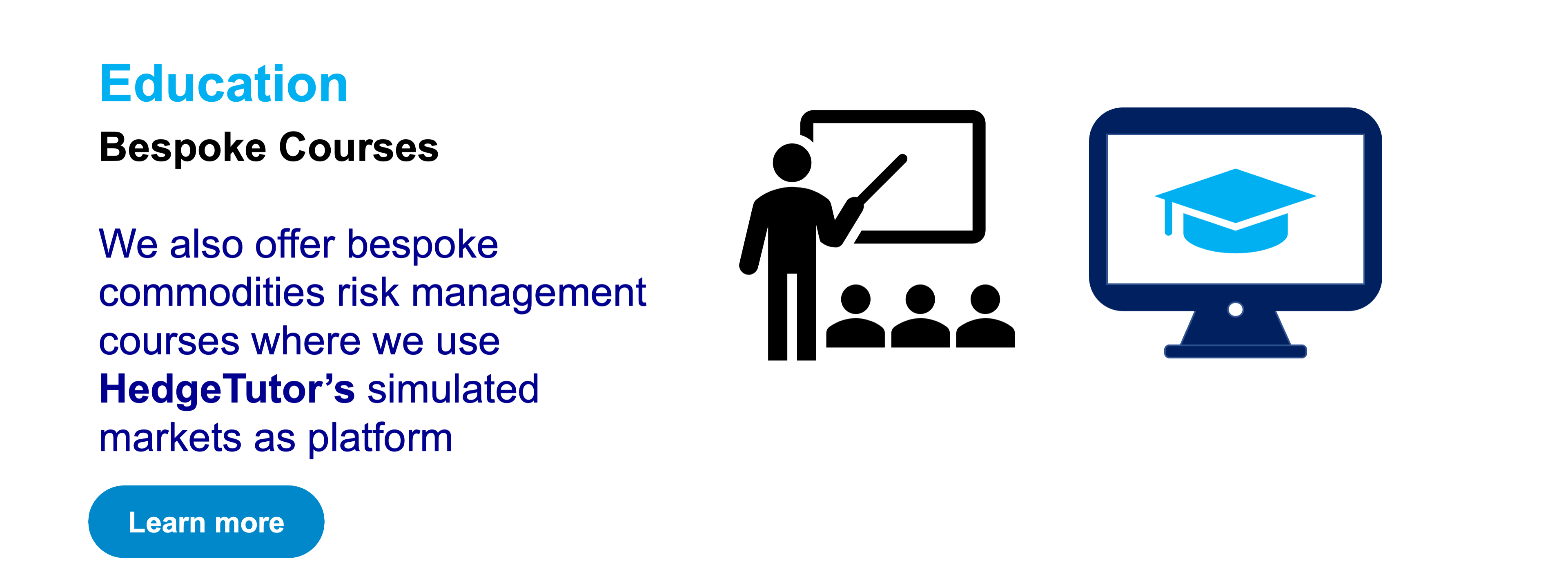 Education

Bespoke Courses

We also offer bespoke commodities risk management courses where we use HedgeTutor’s simulated markets as platform

Learn more